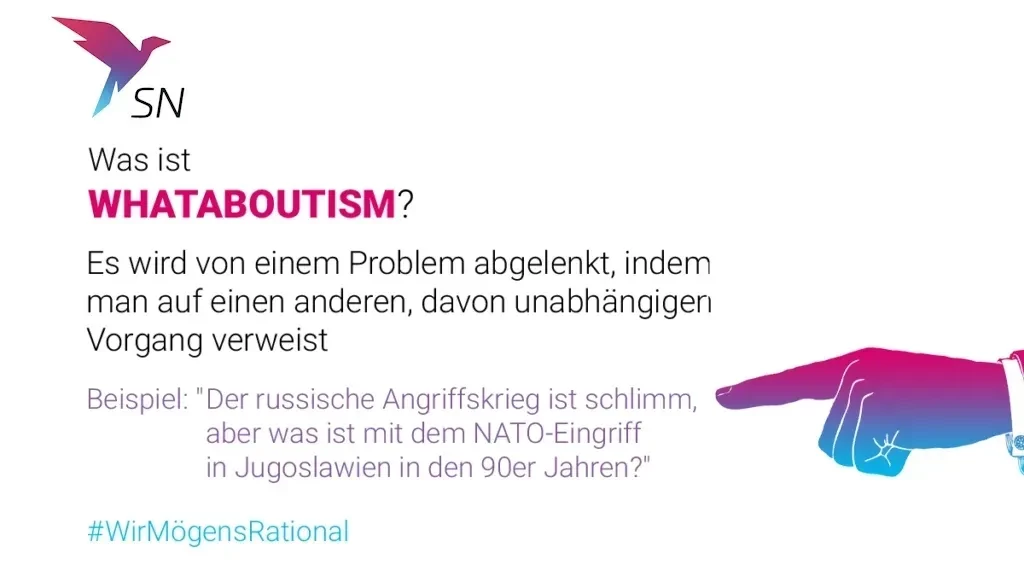 SN

Was ist
WHATABOUTISM?

Es wird von einem Problem abgelenkt, indem man auf einen anderen, davon unabhängigen Vorgang verweist

Beispiel: "Der russische Angriffskrieg ist schlimm, aber was ist mit dem NATO-Eingriff in Jugoslawien in den 90er Jahren?"

#WirMögensRational